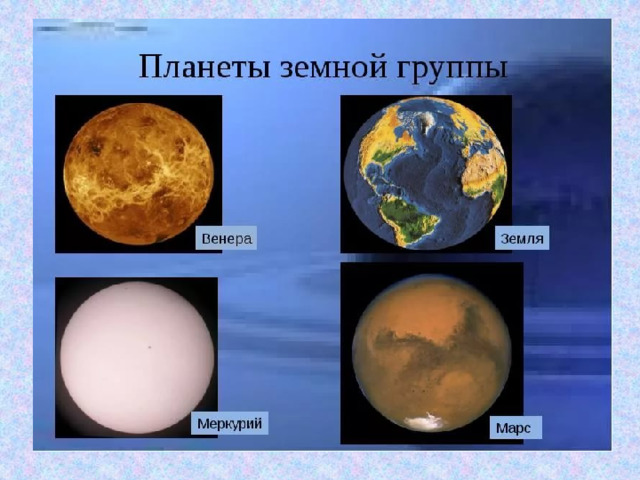 Планеты земной группы

Венера

Земля

Меркурий

Марс